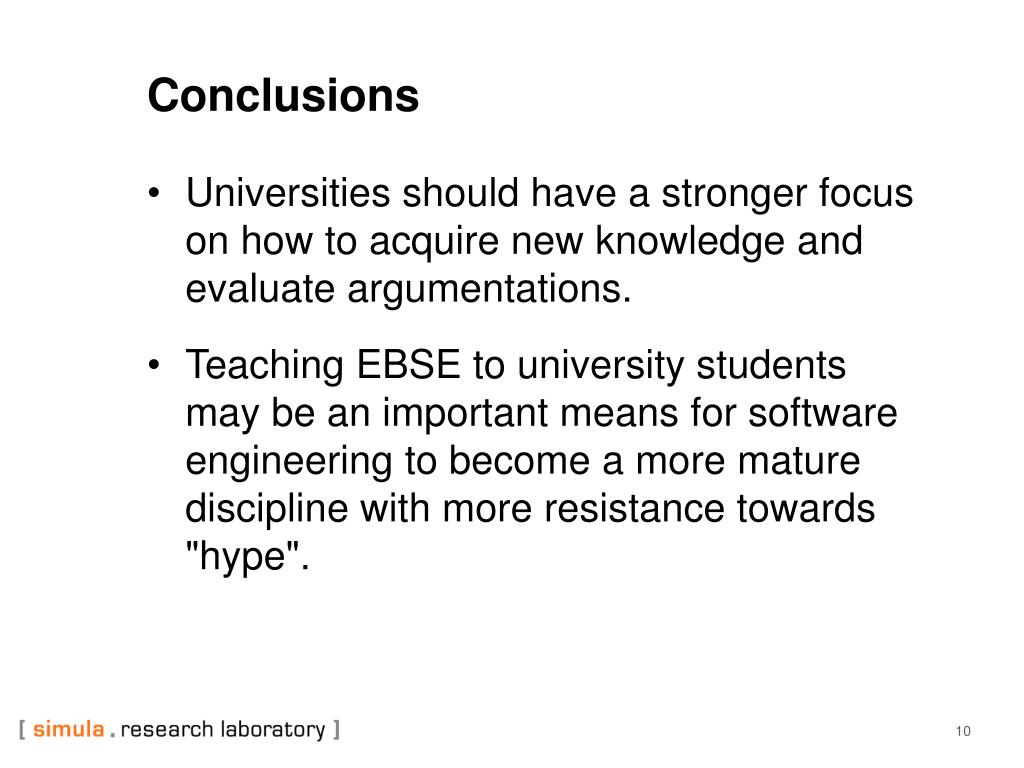 Conclusions

• Universities should have a stronger focus on how to acquire new knowledge and evaluate argumentations.

• Teaching EBSE to university students may be an important means for software engineering to become a more mature discipline with more resistance towards "hype".

[ simula . research laboratory ]

10